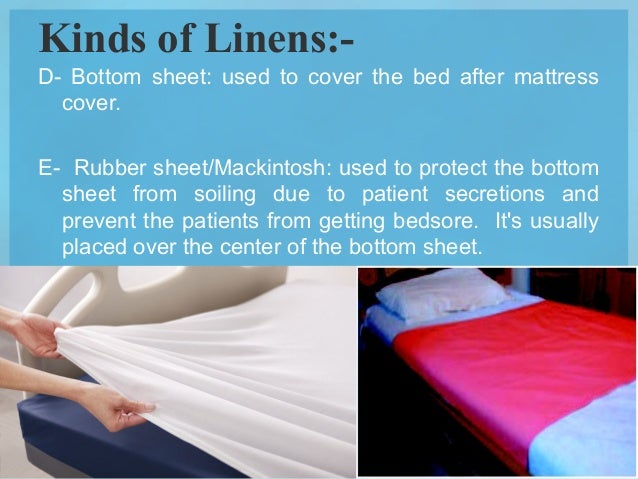 Kinds of Linens:-

D- Bottom sheet: used to cover the bed after mattress cover.

E- Rubber sheet/Mackintosh: used to protect the bottom sheet from soiling due to patient secretions and prevent the patients from getting bedsore. It's usually placed over the center of the bottom sheet.